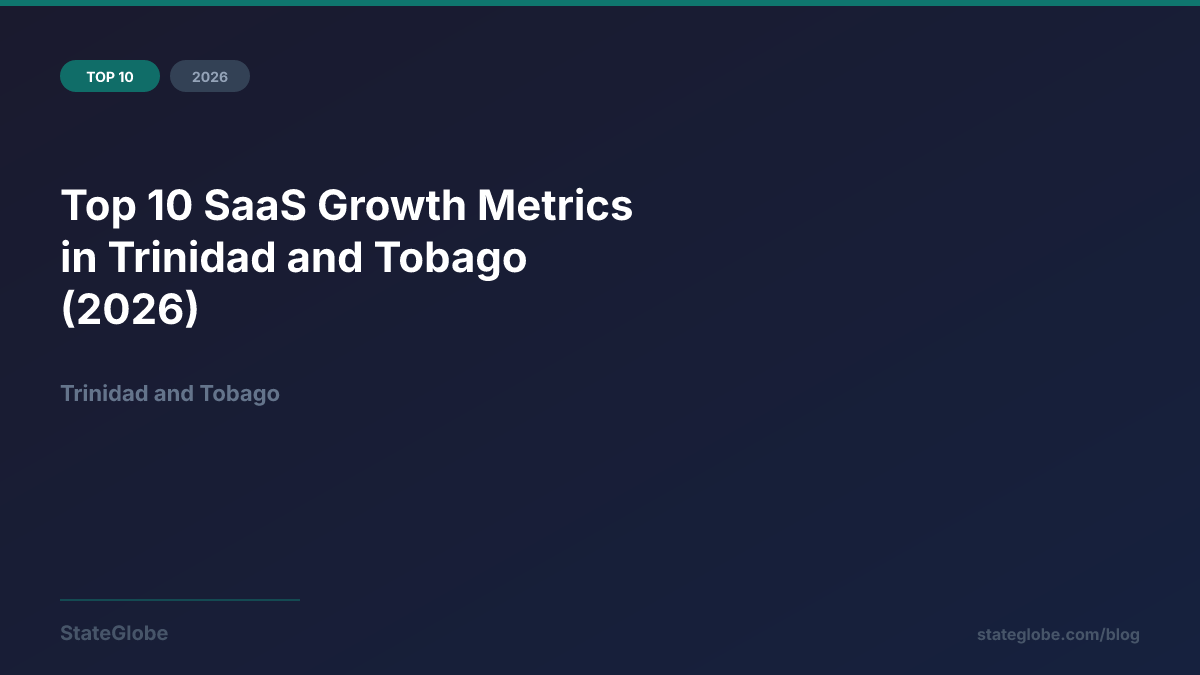 TOP 10
2026

Top 10 SaaS Growth Metrics in Trinidad and Tobago (2026)

Trinidad and Tobago

StateGlobe
stateglobe.com/blog